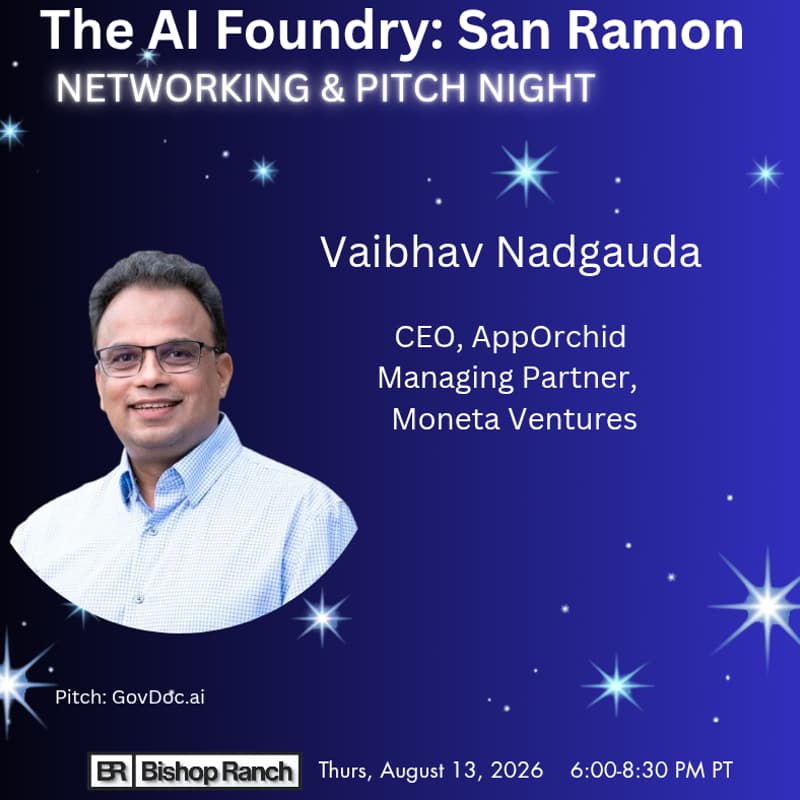 The AI Foundry: San Ramon
NETWORKING & PITCH NIGHT

Vaibhav Nadgauda

CEO, AppOrchid
Managing Partner, Moneta Ventures

Pitch: GovDoc.ai

BR Bishop Ranch

Thurs, August 13, 2026 6:00-8:30 PM PT